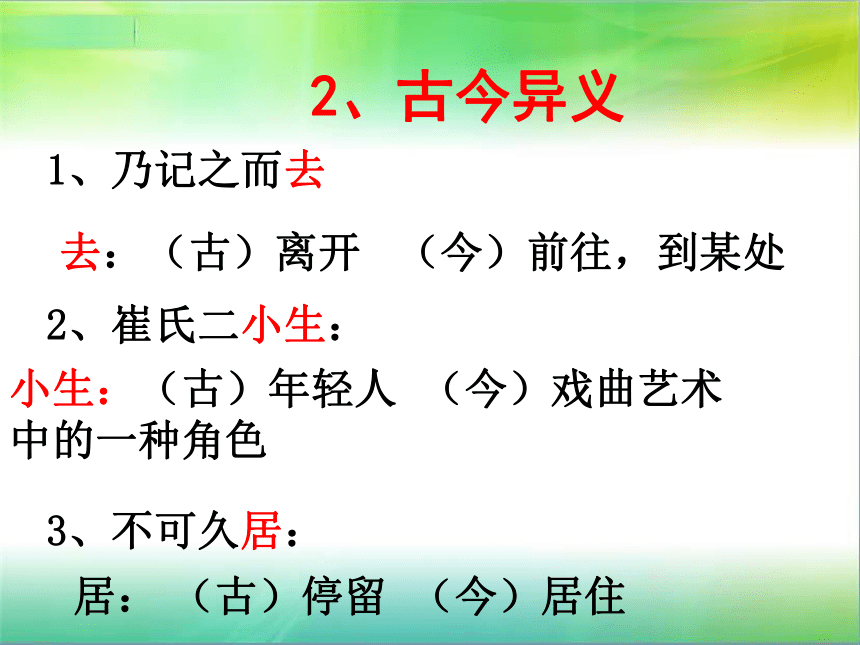 2、古今异义

1、乃记之而去

去：（古）离开　（今）前往，到某处

2、崔氏二小生：

小生：（古）年轻人　（今）戏曲艺术中的一种角色

3、不可久居：

居：（古）停留　（今）居住